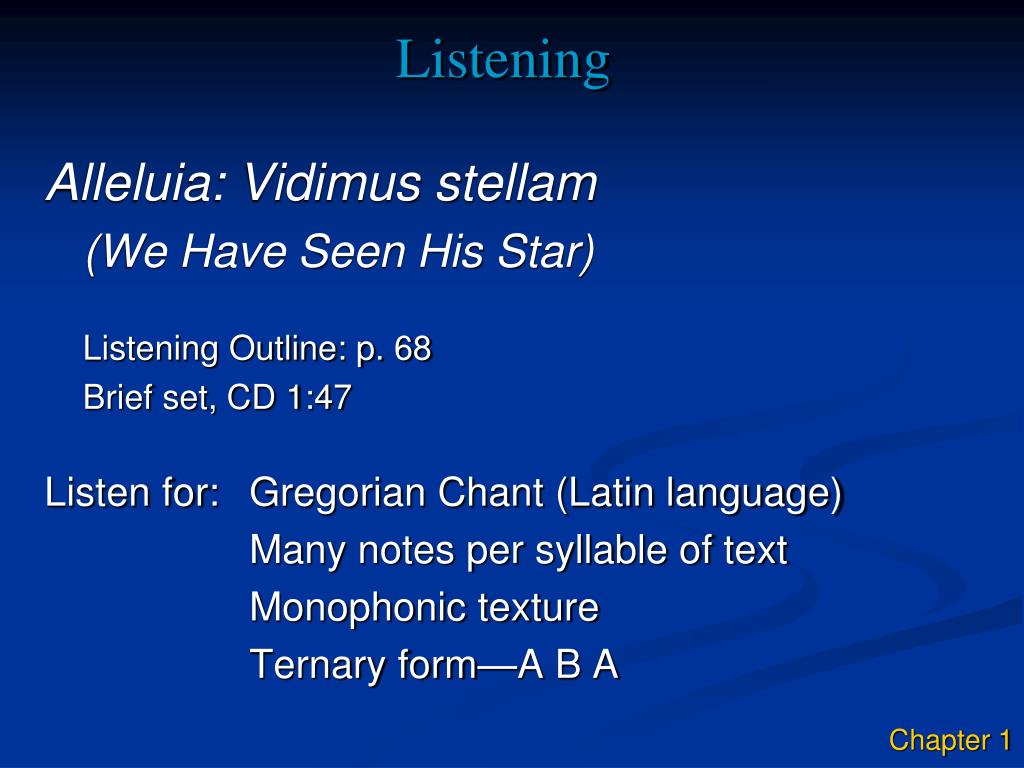 Listening

Alleluia: Vidimus stellam
(We Have Seen His Star)

Listening Outline: p. 68
Brief set, CD 1:47

Listen for: Gregorian Chant (Latin language)
Many notes per syllable of text
Monophonic texture
Ternary form—A B A

Chapter 1